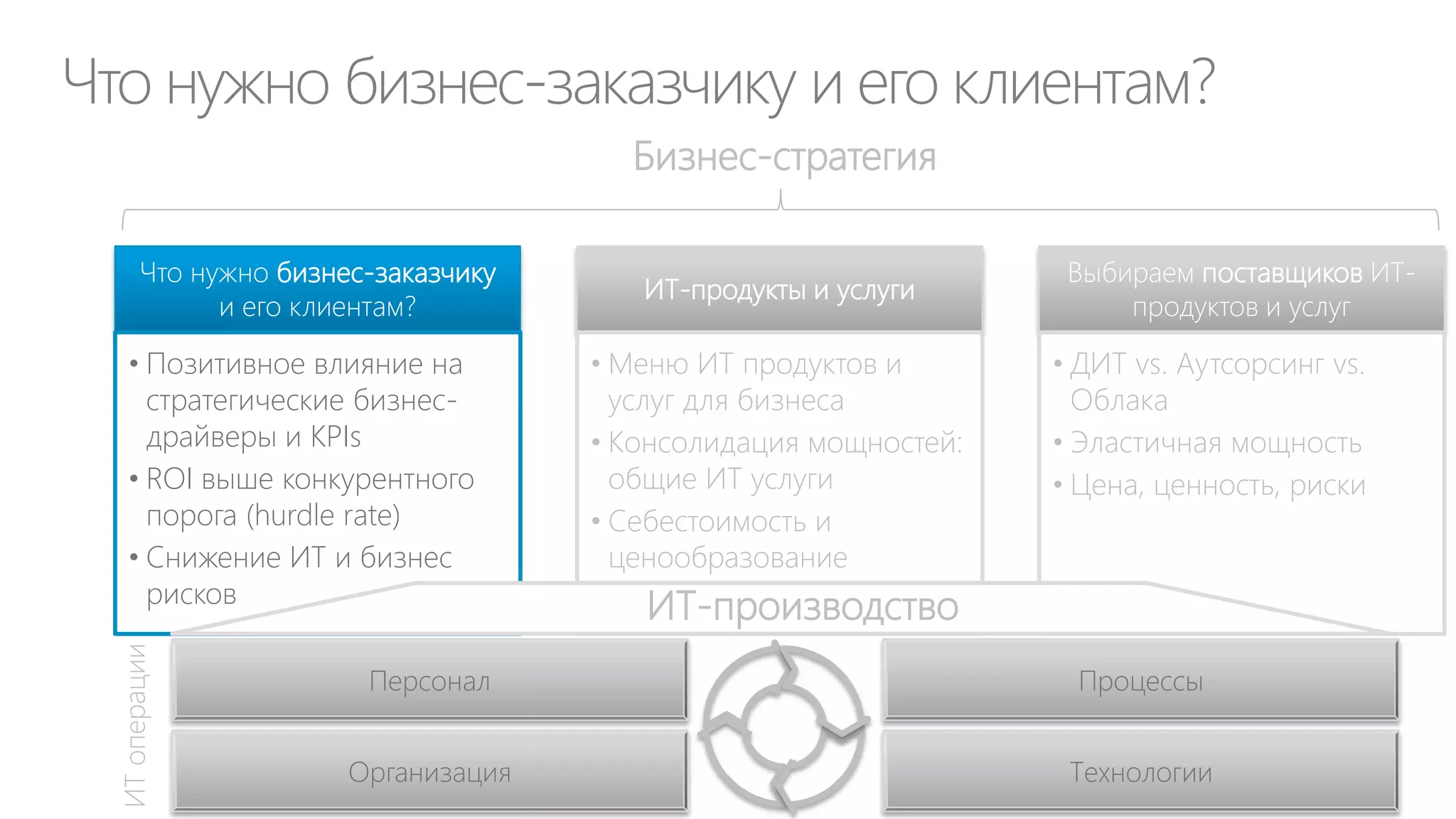 Что нужно бизнес-заказчику и его клиентам?

Бизнес-стратегия

Что нужно бизнес-заказчику и его клиентам?

• Позитивное влияние на стратегические бизнес-драйверы и KPIs
• ROI выше конкурентного порога (hurdle rate)
• Снижение ИТ и бизнес рисков

ИТ-продукты и услуги

• Меню ИТ продуктов и услуг для бизнеса
• Консолидация мощностей: общие ИТ услуги
• Себестоимость и ценообразование

Выбираем поставщиков ИТ-продуктов и услуг

• ДИТ vs. Аутсорсинг vs. Облака
• Эластичная мощность
• Цена, ценность, риски

ИТ-производство

ИТ операции

Персонал

Организация

Процессы

Технологии